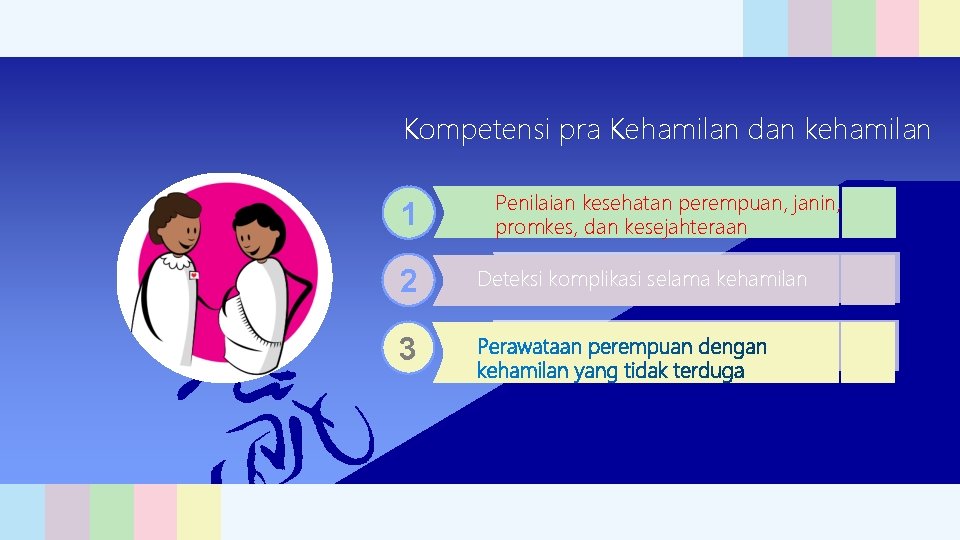 Kompetensi pra Kehamilan dan kehamilan

1

Penilaian kesehatan perempuan, janin, promkes, dan kesejahteraan

2

Deteksi komplikasi selama kehamilan

3

Perawataan perempuan dengan kehamilan yang tidak terduga